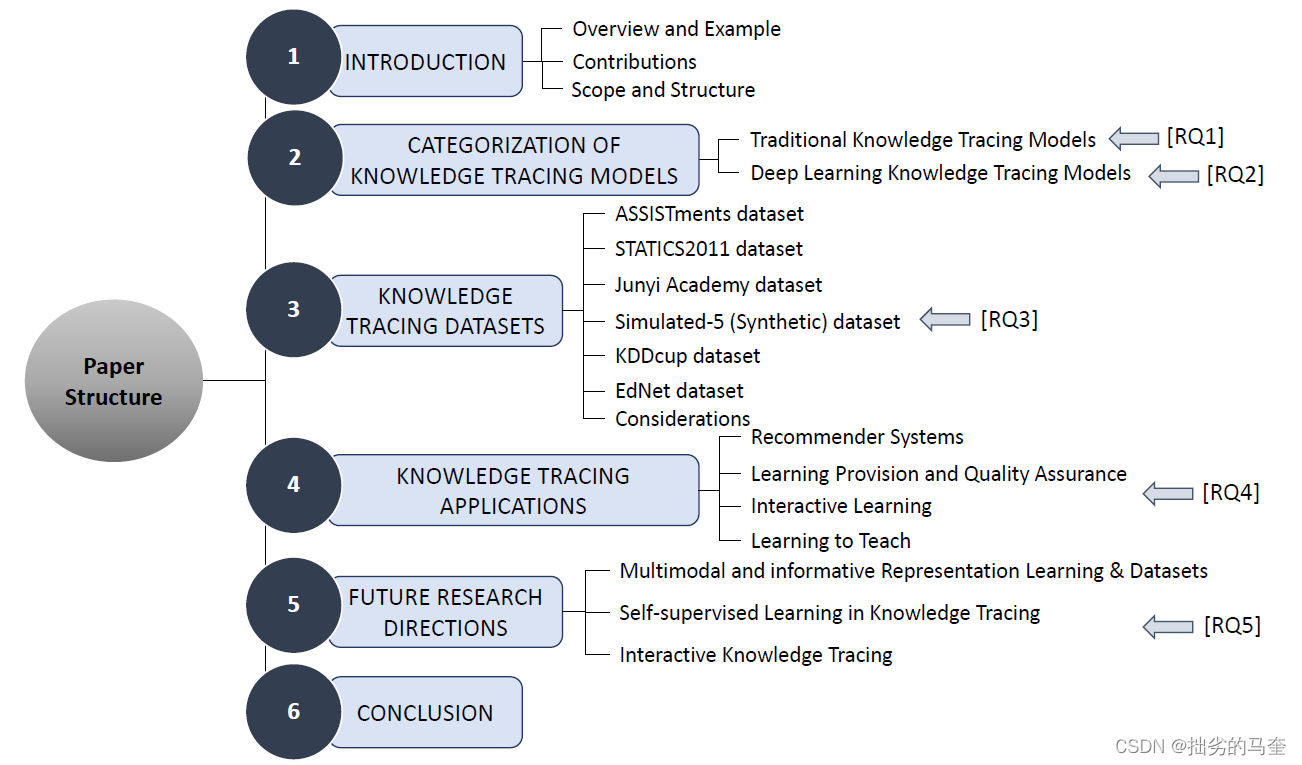 Paper Structure

1 INTRODUCTION
Overview and Example
Contributions
Scope and Structure

2 CATEGORIZATION OF KNOWLEDGE TRACING MODELS
Traditional Knowledge Tracing Models [RQ1]
Deep Learning Knowledge Tracing Models [RQ2]

3 KNOWLEDGE TRACING DATASETS
ASSISTments dataset
STATICS2011 dataset
Junyi Academy dataset
Simulated-5 (Synthetic) dataset [RQ3]
KDDcup dataset
EdNet dataset
Considerations

4 KNOWLEDGE TRACING APPLICATIONS
Recommender Systems
Learning Provision and Quality Assurance
Interactive Learning
Learning to Teach
[RQ4]

5 FUTURE RESEARCH DIRECTIONS
Multimodal and informative Representation Learning & Datasets
Self-supervised Learning in Knowledge Tracing
Interactive Knowledge Tracing
[RQ5]

6 CONCLUSION

CSDN @拙劣的马奎